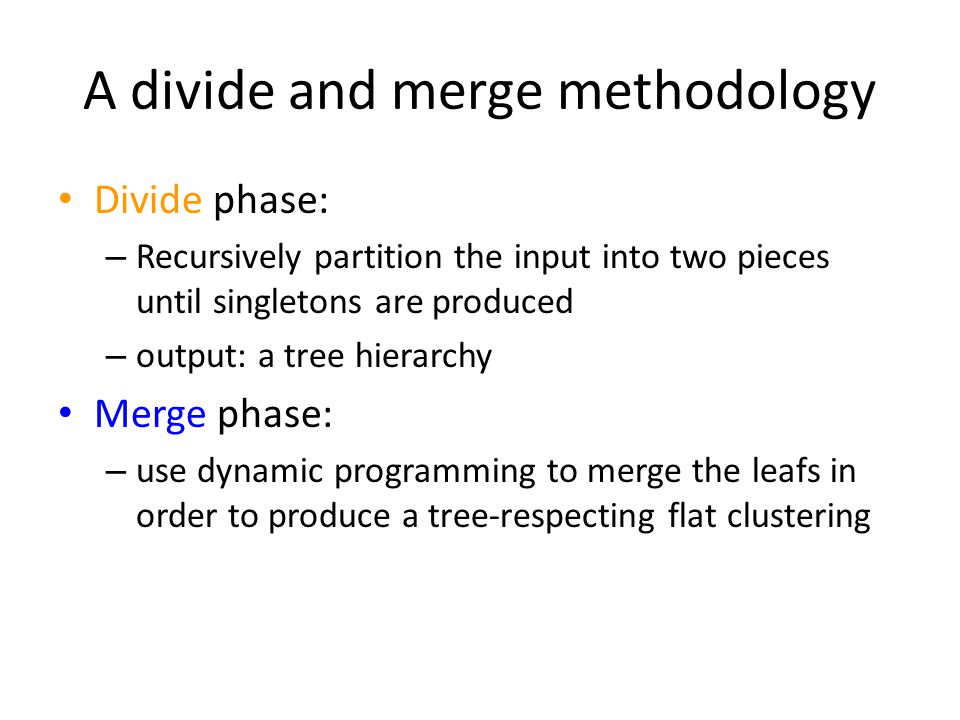 A divide and merge methodology

• Divide phase:
  – Recursively partition the input into two pieces until singletons are produced
  – output: a tree hierarchy
• Merge phase:
  – use dynamic programming to merge the leafs in order to produce a tree-respecting flat clustering